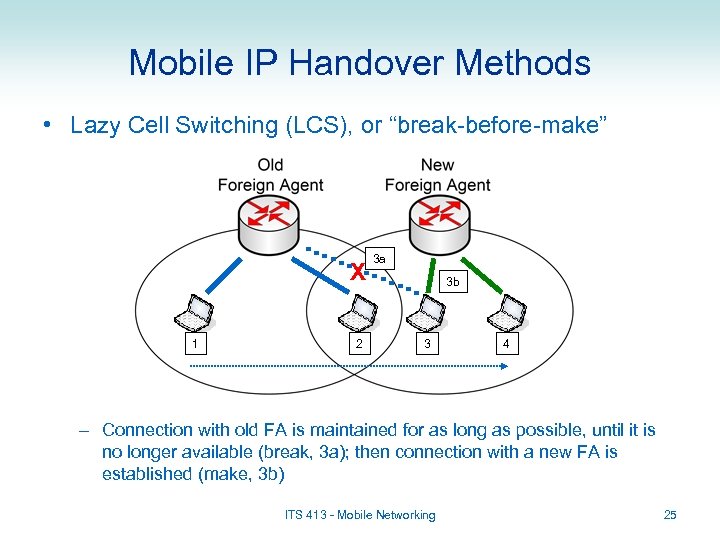 Mobile IP Handover Methods

• Lazy Cell Switching (LCS), or “break-before-make”

Old
Foreign Agent

New
Foreign Agent

3a

X

3b

1

2

3

4

– Connection with old FA is maintained for as long as possible, until it is no longer available (break, 3a); then connection with a new FA is established (make, 3b)

ITS 413 - Mobile Networking

25